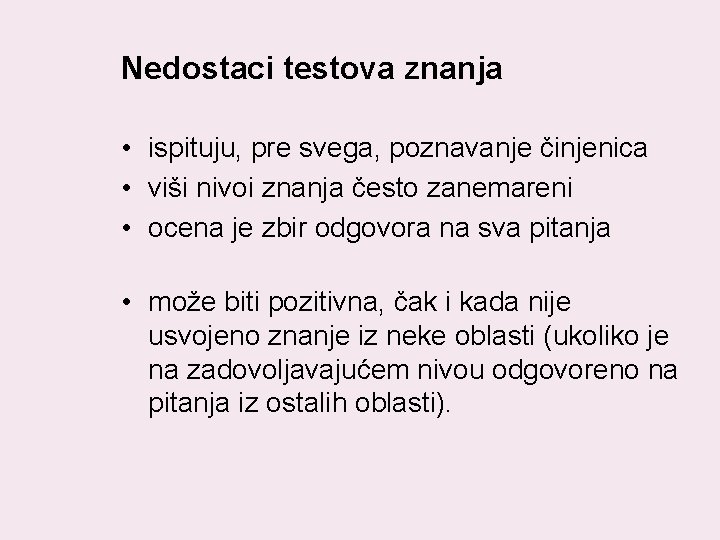 Nedostaci testova znanja

• ispituju, pre svega, poznavanje činjenica
• viši nivoi znanja često zanemareni
• ocena je zbir odgovora na sva pitanja

• može biti pozitivna, čak i kada nije usvojeno znanje iz neke oblasti (ukoliko je na zadovoljavajućem nivou odgovoreno na pitanja iz ostalih oblasti).